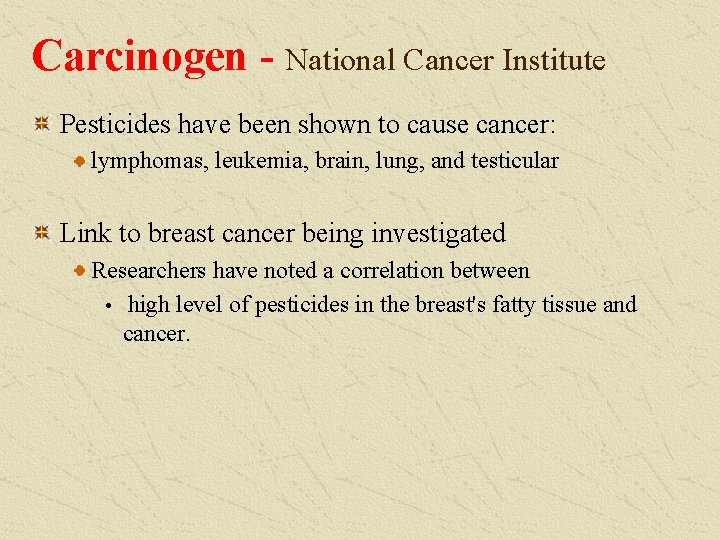 Carcinogen - National Cancer Institute

Pesticides have been shown to cause cancer:

lymphomas, leukemia, brain, lung, and testicular

Link to breast cancer being investigated

Researchers have noted a correlation between

• high level of pesticides in the breast's fatty tissue and cancer.